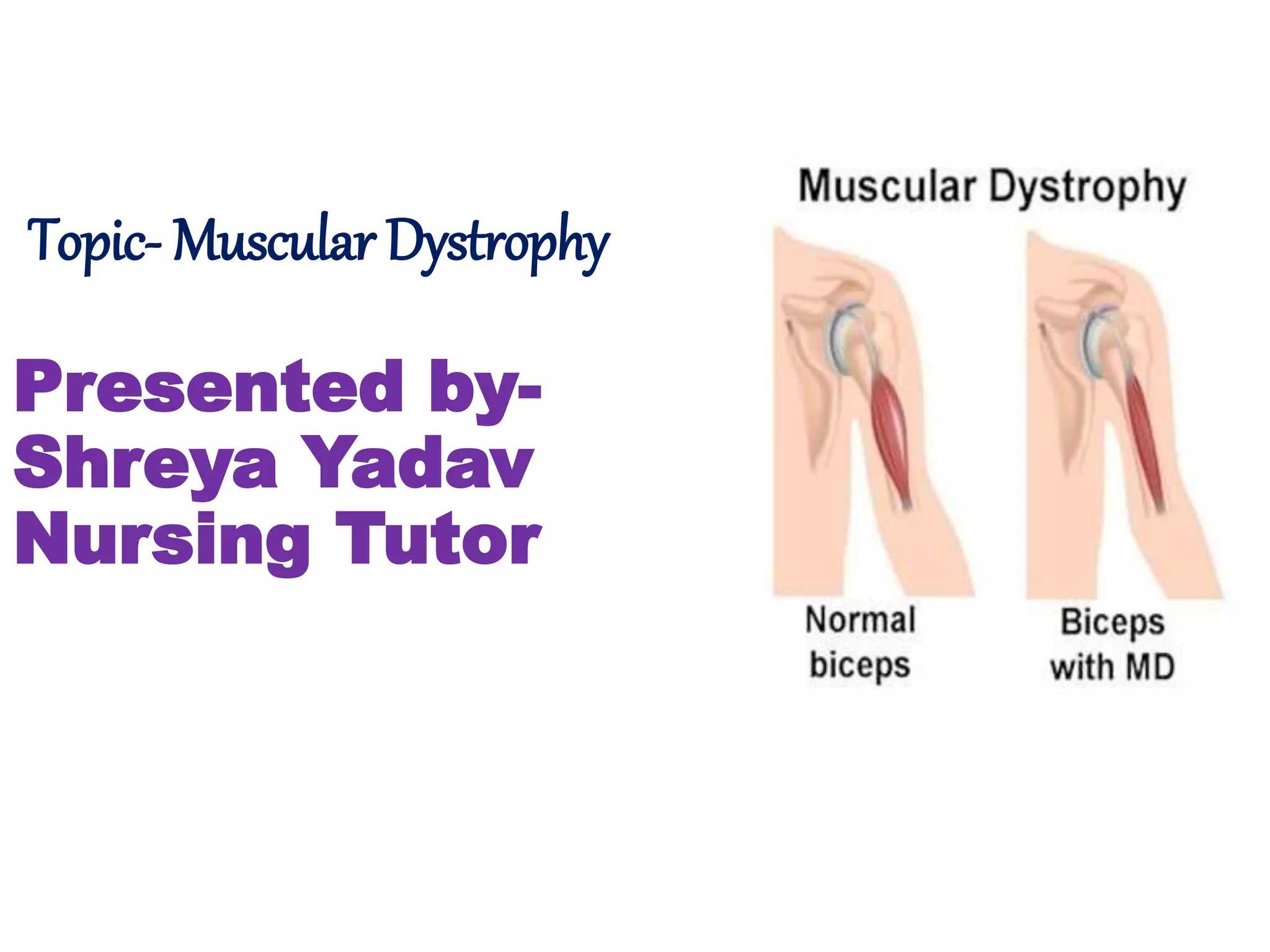 Topic- Muscular Dystrophy

Presented by-
Shreya Yadav
Nursing Tutor

Muscular Dystrophy

Normal biceps

Biceps with MD